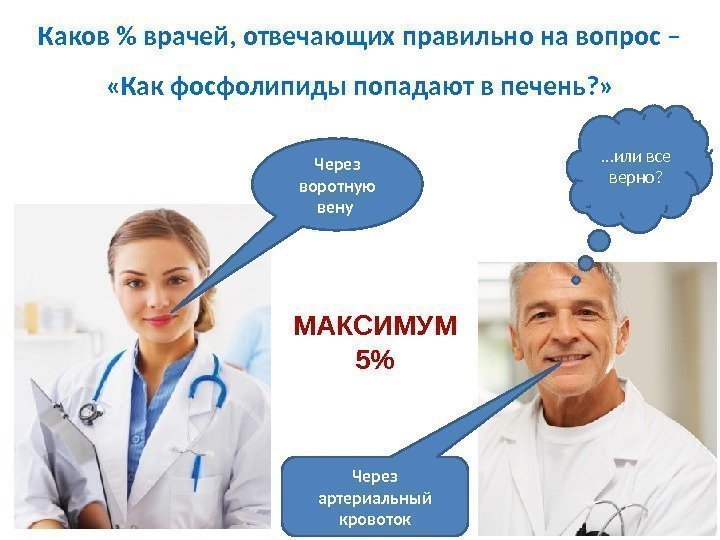 Каков % врачей, отвечающих правильно на вопрос – «Как фосфолипиды попадают в печень?»

Через воротную вену

...или все верно?

МАКСИМУМ 5%

Через артериальный кровоток